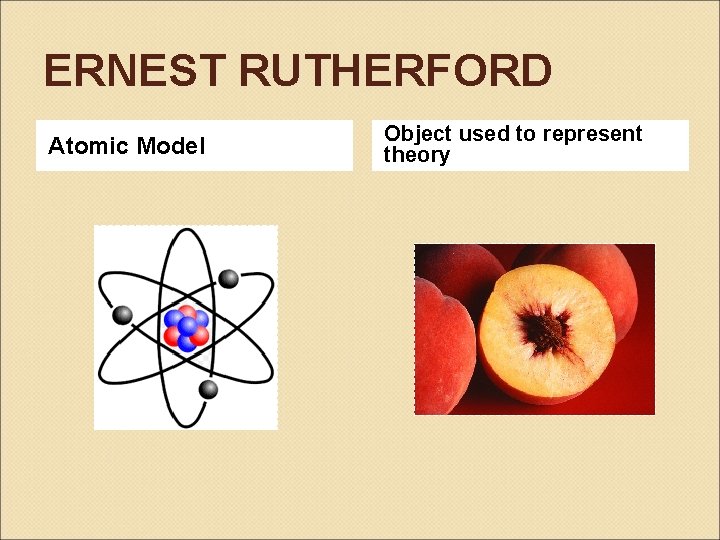 ERNEST RUTHERFORD

Atomic Model

Object used to represent theory